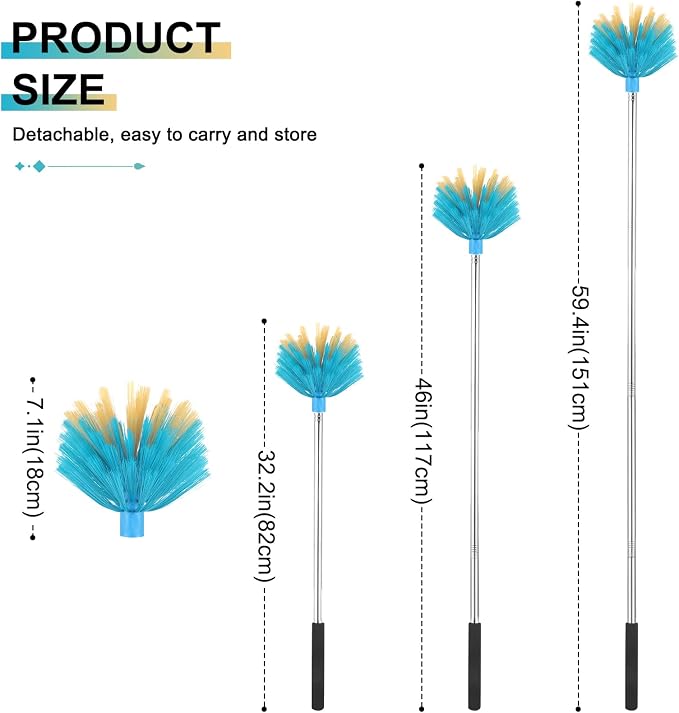 PRODUCT SIZE

Detachable, easy to carry and store

7.1in(18cm)

32.2in(82cm)

46in(117cm)

59.4in(151cm)